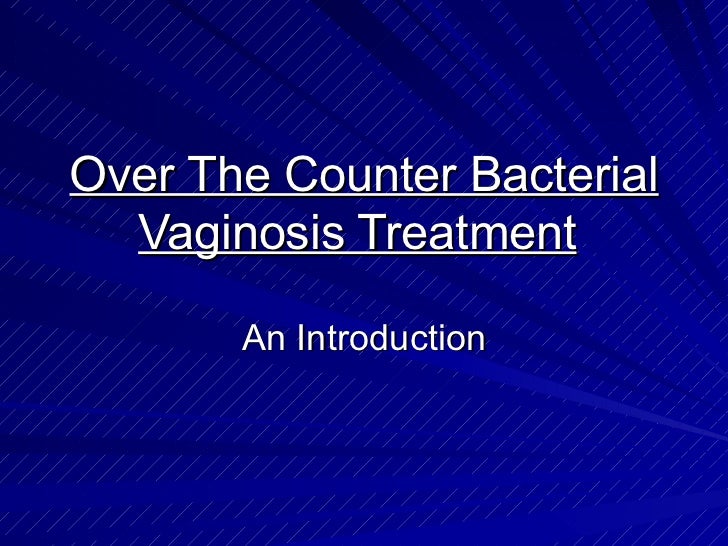 Over The Counter Bacterial Vaginosis Treatment

An Introduction